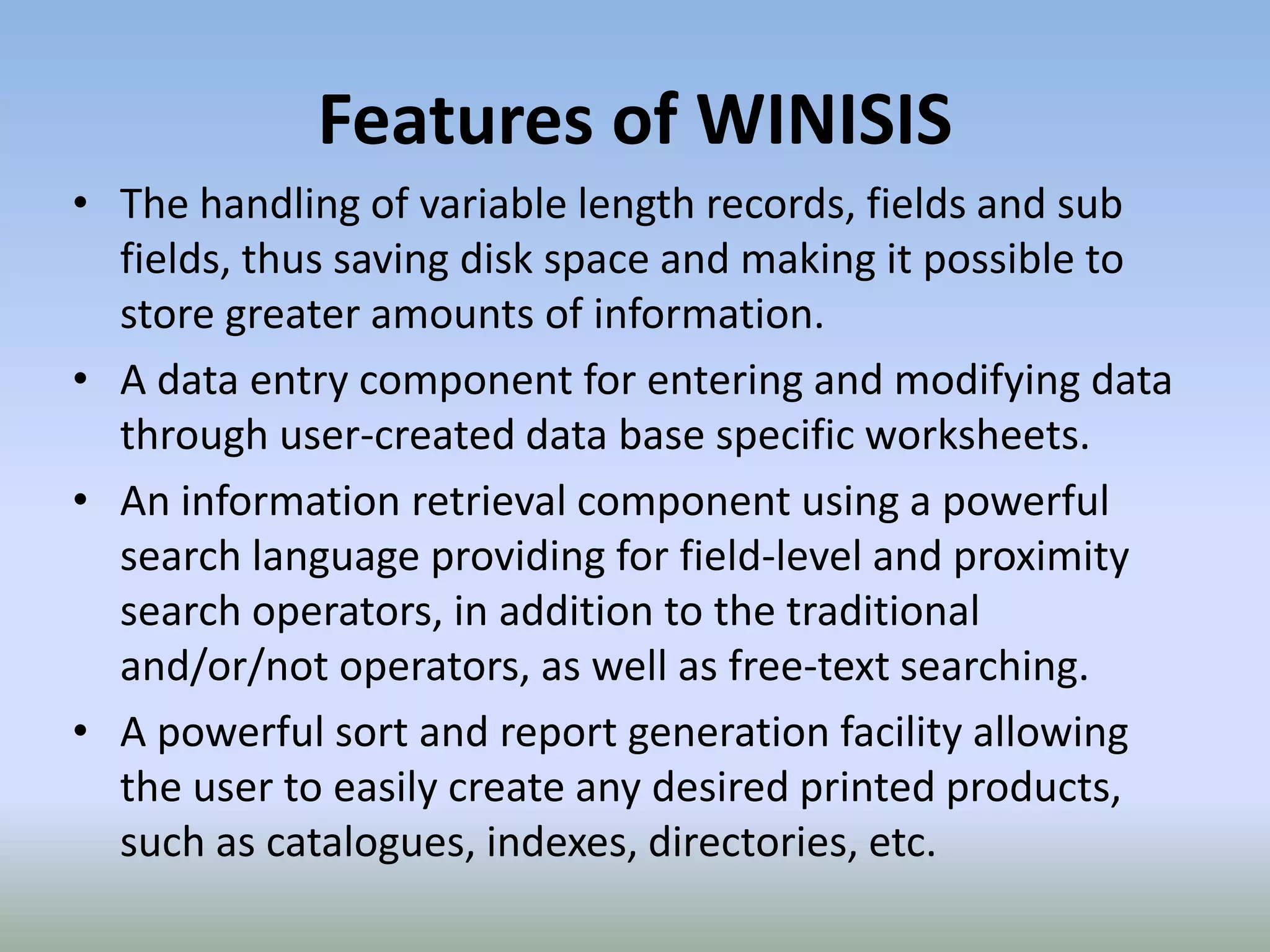 Features of WINISIS

• The handling of variable length records, fields and sub fields, thus saving disk space and making it possible to store greater amounts of information.
• A data entry component for entering and modifying data through user-created data base specific worksheets.
• An information retrieval component using a powerful search language providing for field-level and proximity search operators, in addition to the traditional and/or/not operators, as well as free-text searching.
• A powerful sort and report generation facility allowing the user to easily create any desired printed products, such as catalogues, indexes, directories, etc.